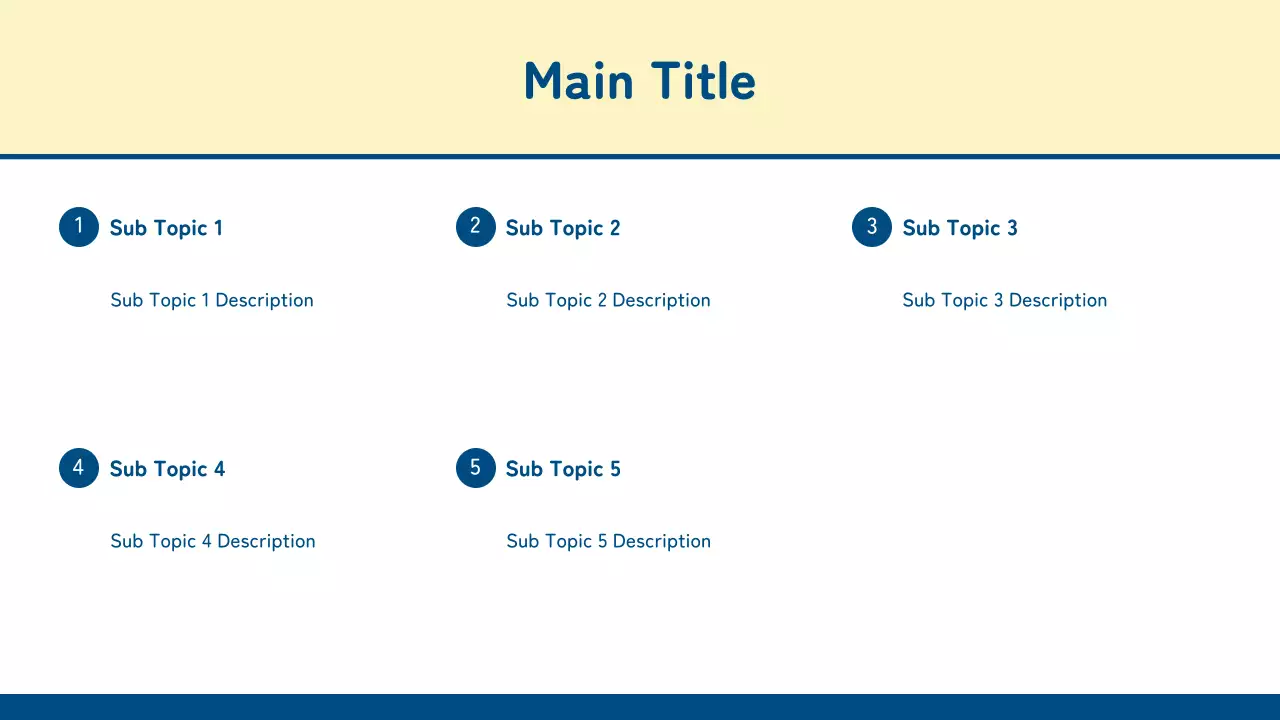 Main Title

1 Sub Topic 1

Sub Topic 1 Description

2 Sub Topic 2

Sub Topic 2 Description

3 Sub Topic 3

Sub Topic 3 Description

4 Sub Topic 4

Sub Topic 4 Description

5 Sub Topic 5

Sub Topic 5 Description